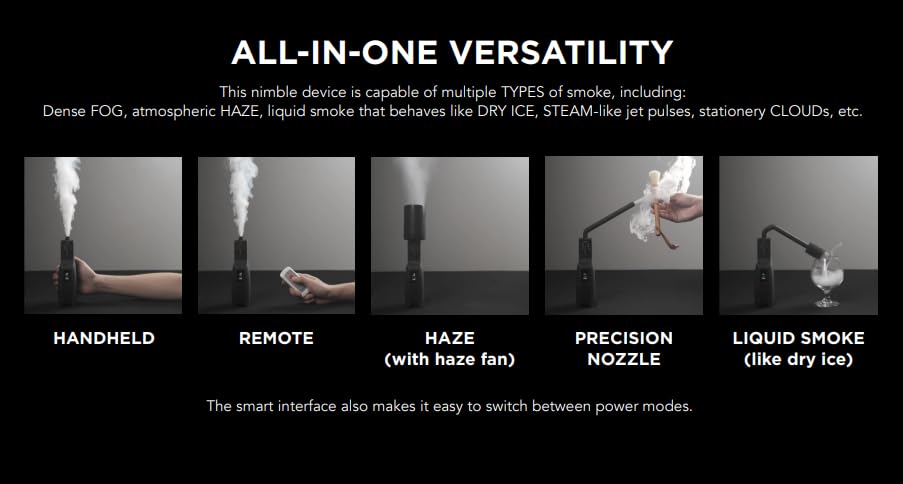 ALL-IN-ONE VERSATILITY

This nimble device is capable of multiple TYPES of smoke, including:
Dense FOG, atmospheric HAZE, liquid smoke that behaves like DRY ICE, STEAM-like jet pulses, stationery CLOUDs, etc.

HANDHELD

REMOTE

HAZE
(with haze fan)

PRECISION
NOZZLE

LIQUID SMOKE
(like dry ice)

The smart interface also makes it easy to switch between power modes.